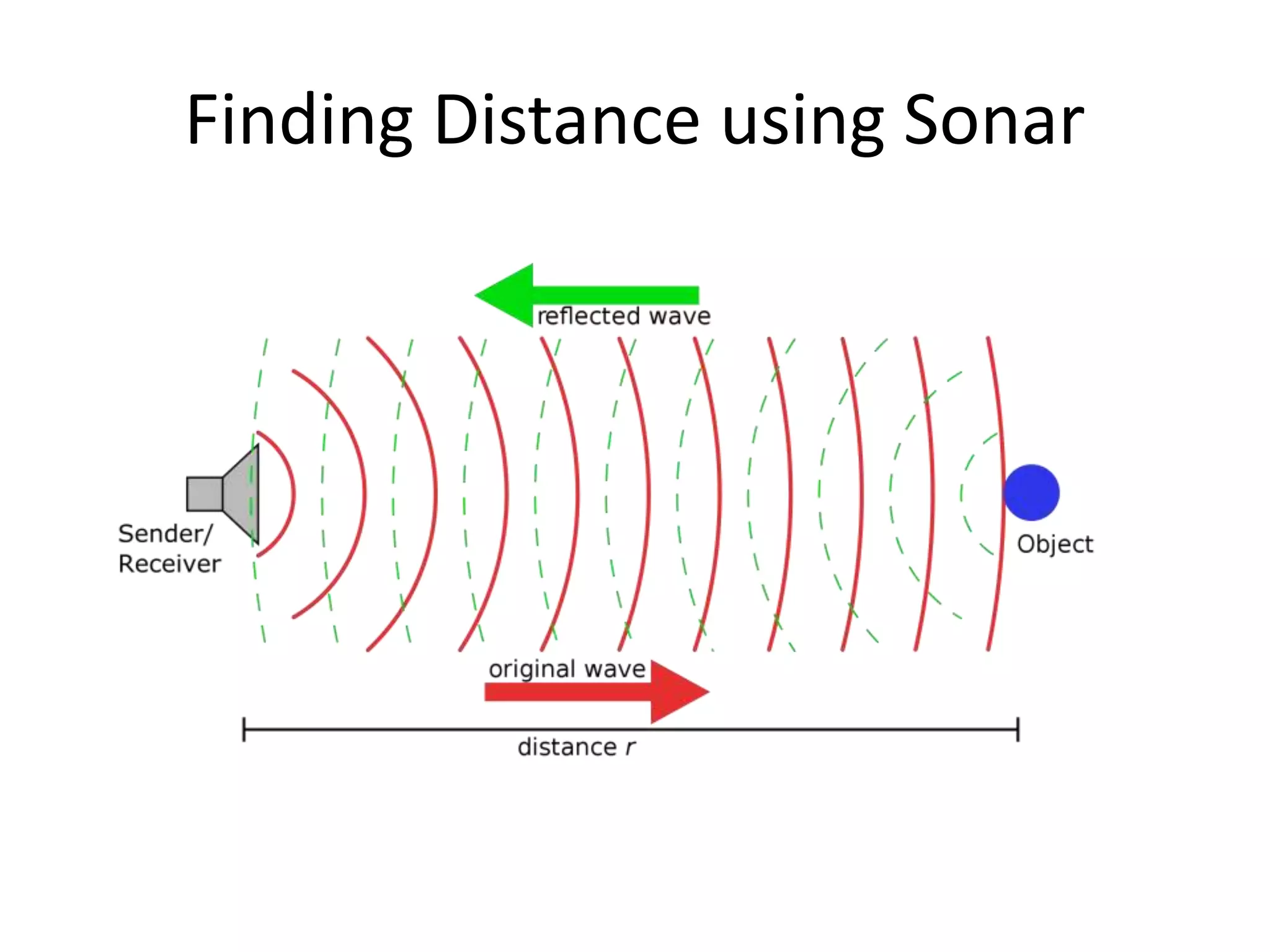 Finding Distance using Sonar

reflected wave

Sender/
Receiver

Object

original wave

distance $r$